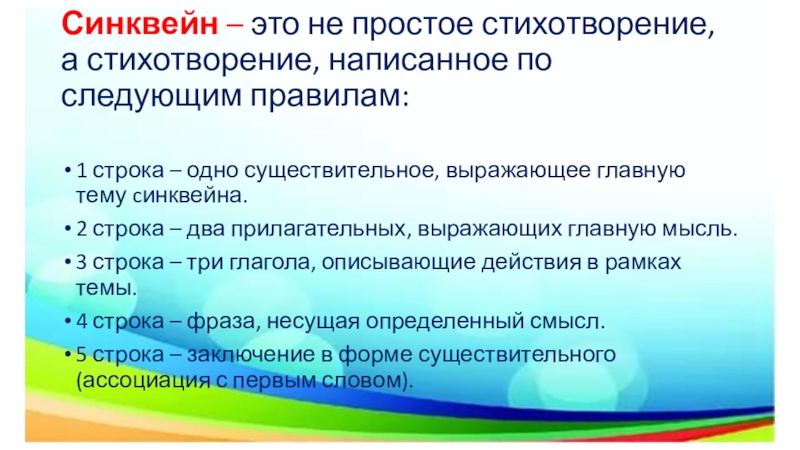 Синквейн – это не простое стихотворение, а стихотворение, написанное по следующим правилам:

• 1 строка – одно существительное, выражающее главную тему синквейна.
• 2 строка – два прилагательных, выражающих главную мысль.
• 3 строка – три глагола, описывающие действия в рамках темы.
• 4 строка – фраза, несущая определенный смысл.
• 5 строка – заключение в форме существительного (ассоциация с первым словом).